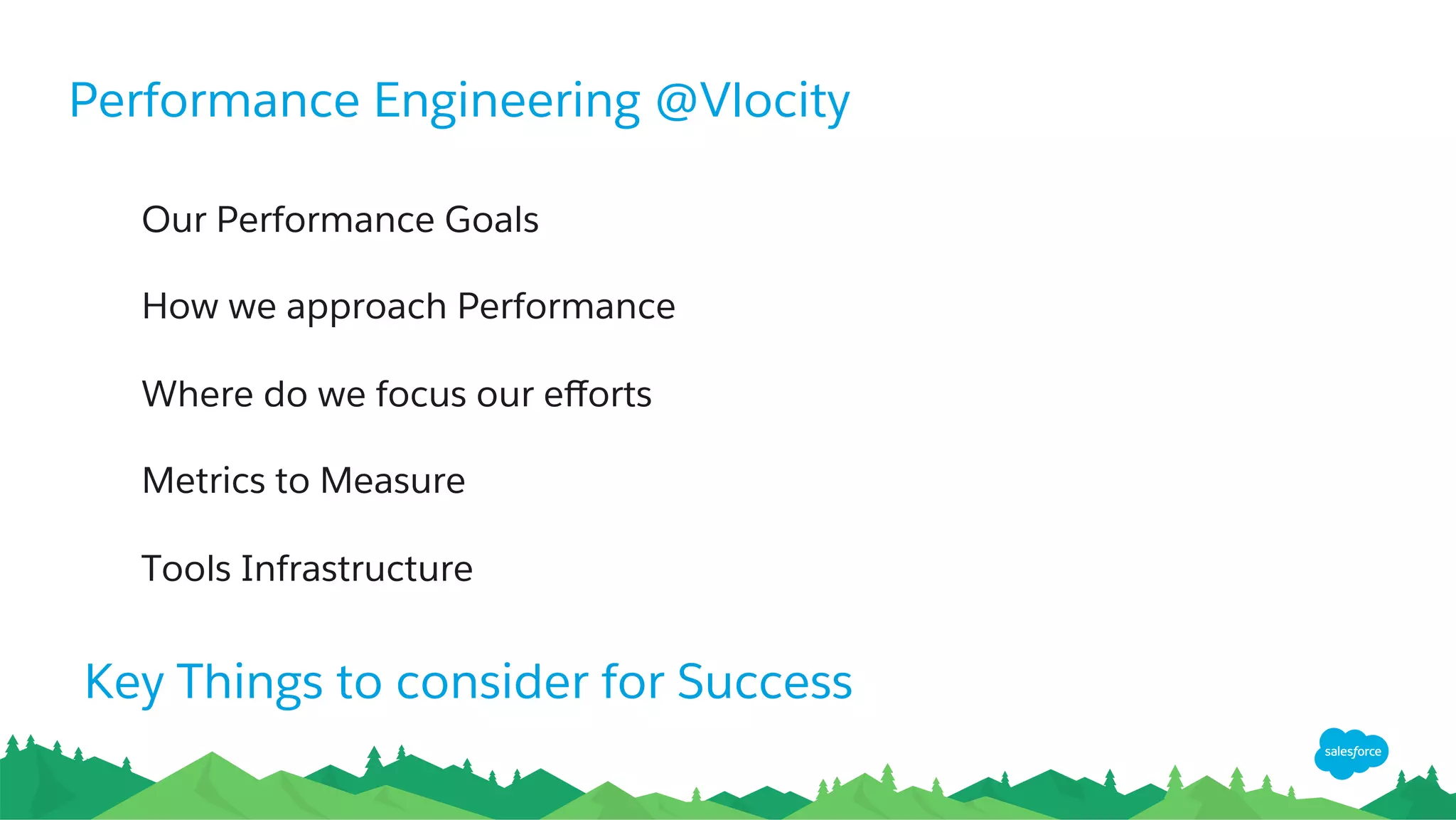 Performance Engineering @Vlocity

Our Performance Goals

How we approach Performance

Where do we focus our efforts

Metrics to Measure

Tools Infrastructure

Key Things to consider for Success

salesforce